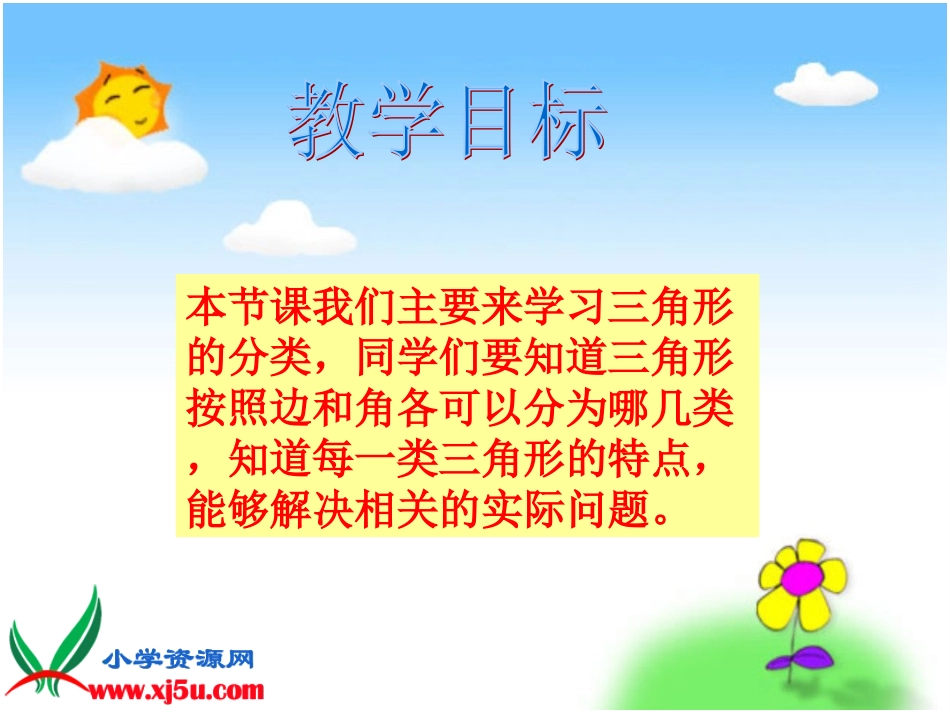 教学目标

本节课我们主要来学习三角形的分类，同学们要知道三角形按照边和角各可以分为哪几类，知道每一类三角形的特点，能够解决相关的实际问题。

小学资源网
www.xj5u.com